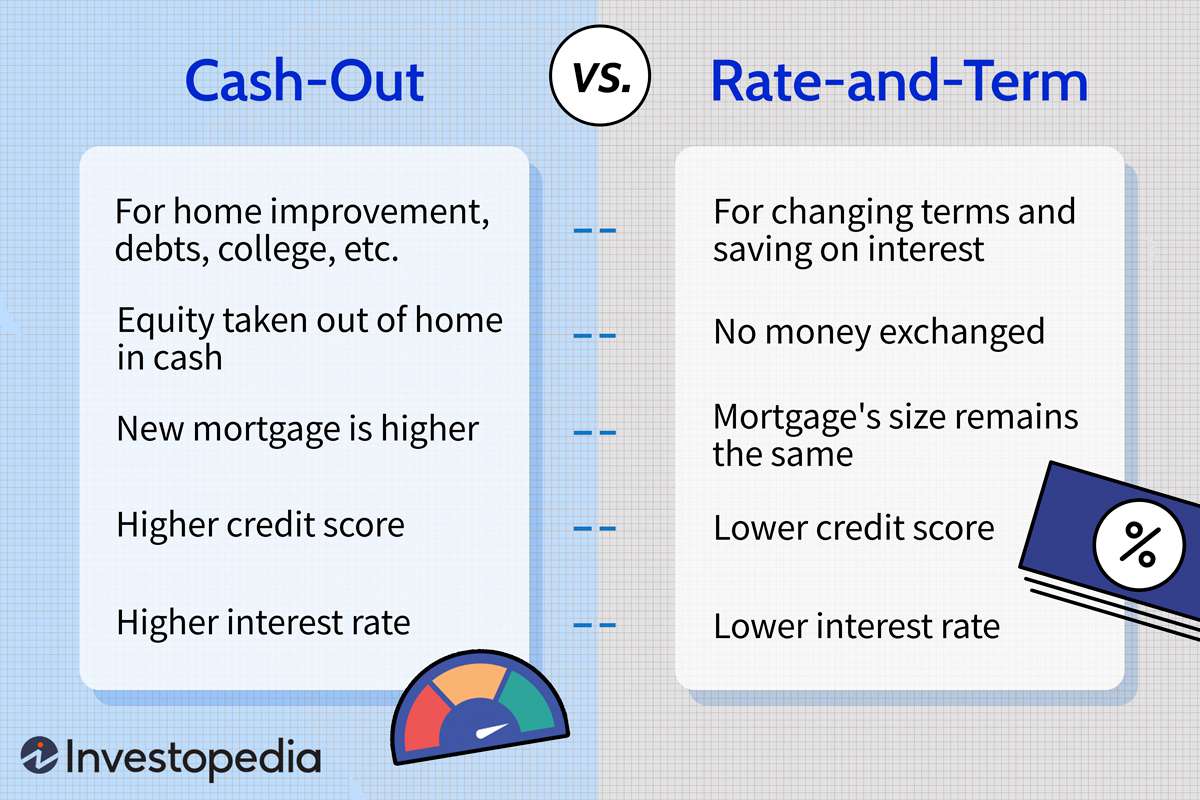 Cash-Out

VS.

Rate-and-Term

For home improvement, debts, college, etc.

Equity taken out of home in cash

New mortgage is higher

Higher credit score

Higher interest rate

For changing terms and saving on interest

No money exchanged

Mortgage's size remains the same

Lower credit score

Lower interest rate

%

Investopedia